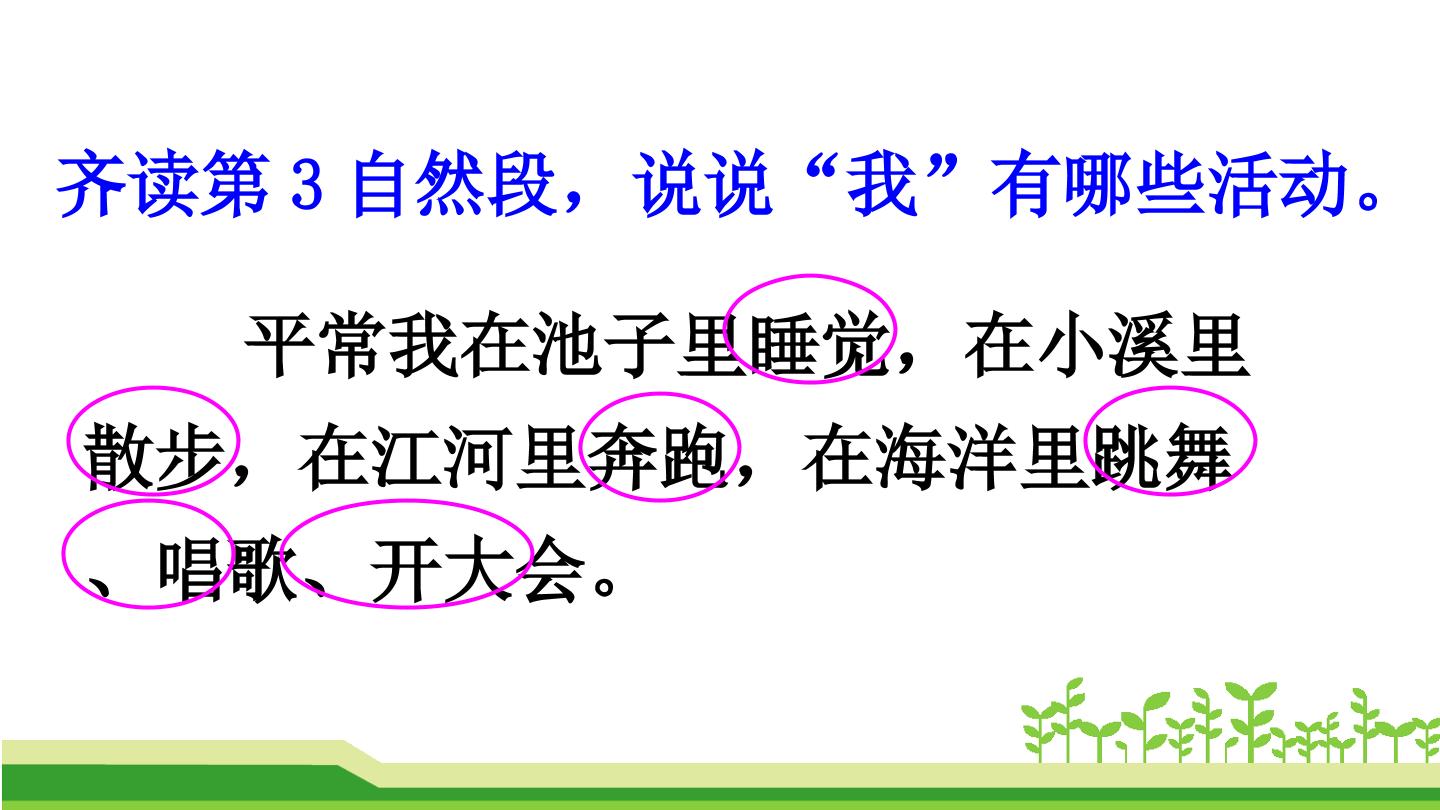 齐读第3自然段，说说“我”有哪些活动。

平常我在池子里睡觉，在小溪里散步，在江河里奔跑，在海洋里跳舞、唱歌、开大会。